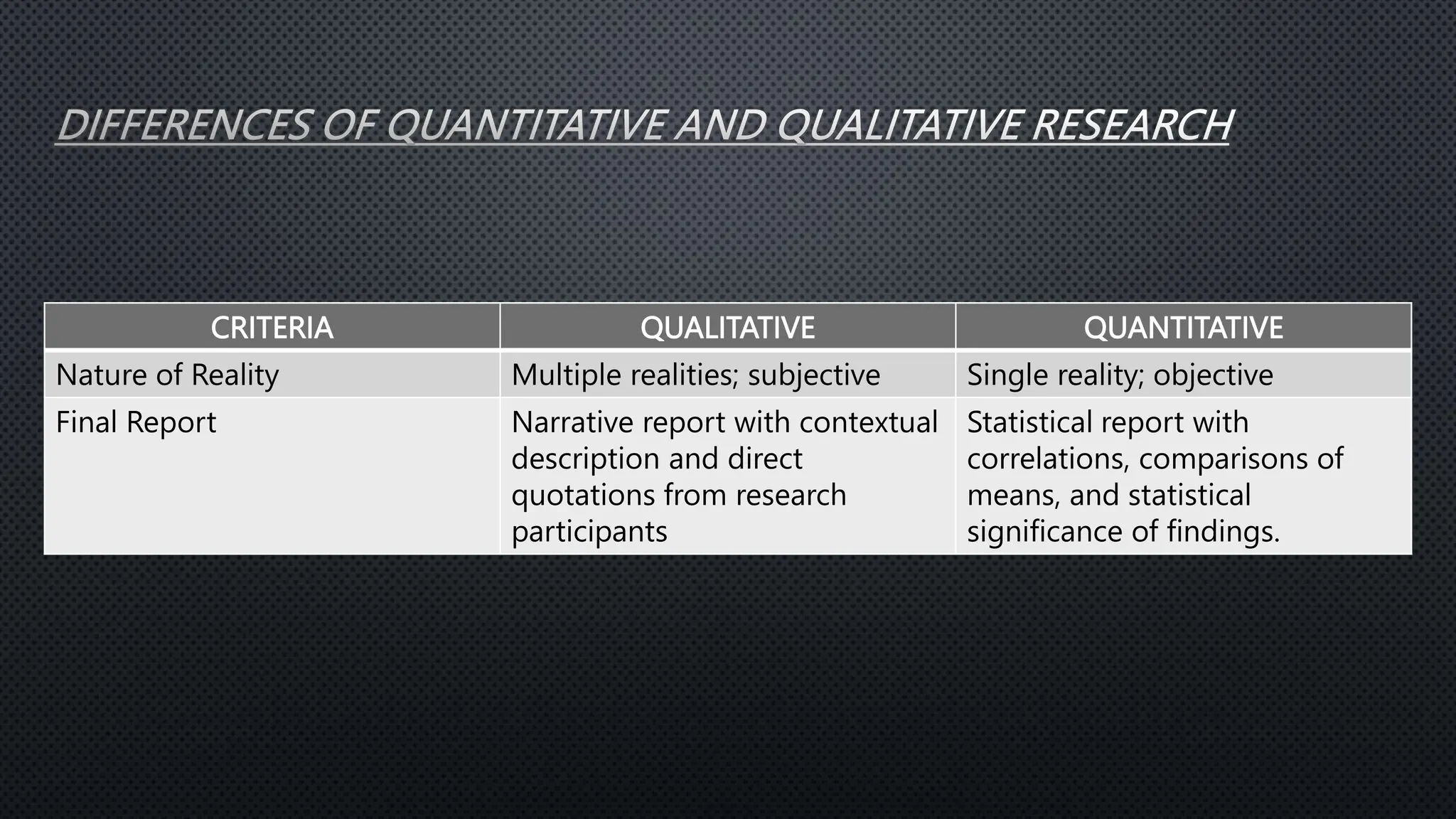 DIFFERENCES OF QUANTITATIVE AND QUALITATIVE RESEARCH

| CRITERIA | QUALITATIVE | QUANTITATIVE |
|---|---|---|
| Nature of Reality | Multiple realities; subjective | Single reality; objective |
| Final Report | Narrative report with contextual description and direct quotations from research participants | Statistical report with correlations, comparisons of means, and statistical significance of findings. |